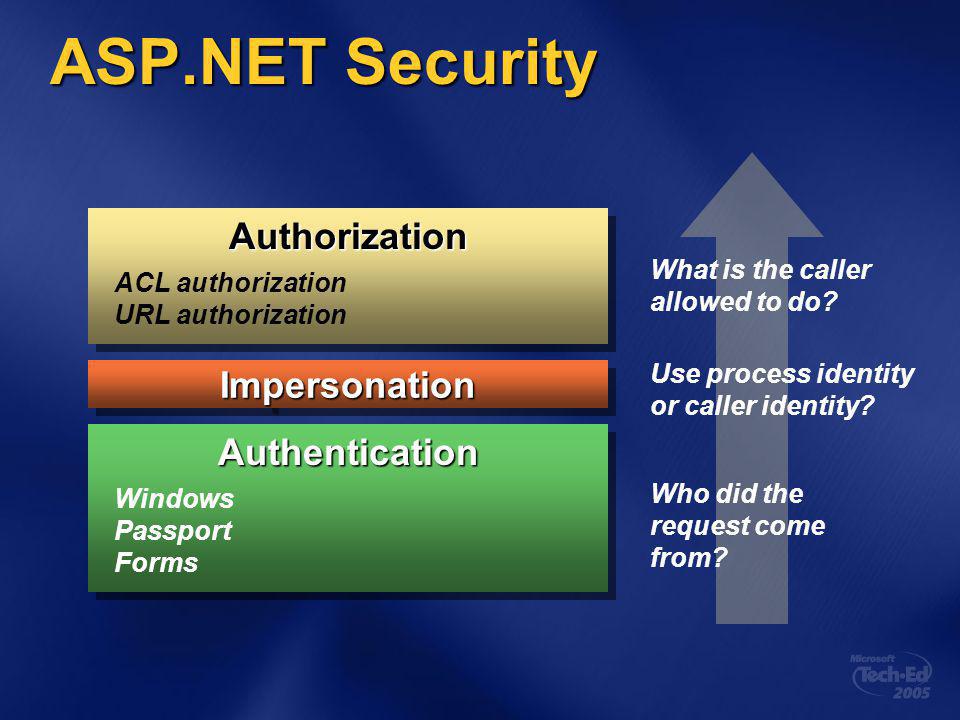 ASP.NET Security

Authorization
ACL authorization
URL authorization

Impersonation

Authentication
Windows
Passport
Forms

What is the caller allowed to do?

Use process identity or caller identity?

Who did the request come from?

Microsoft Tech·Ed 2005